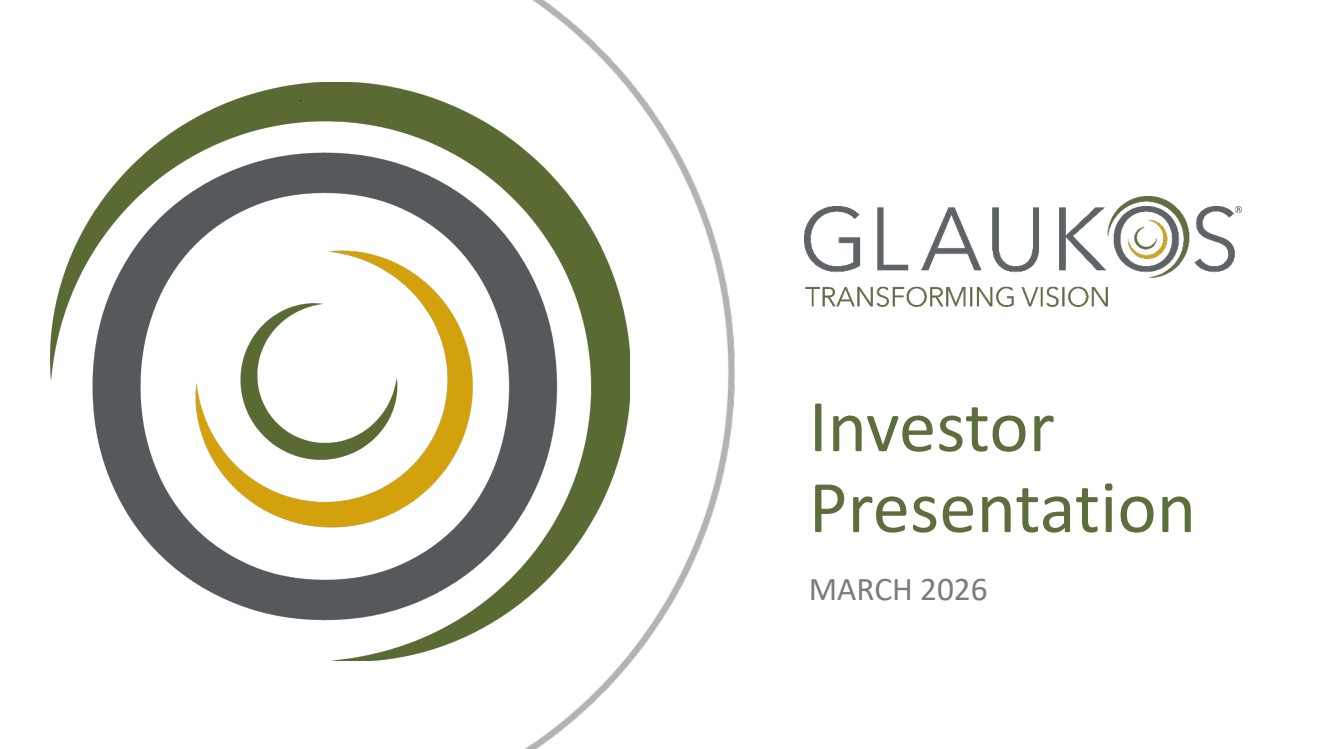 GLAUKOS®
TRANSFORMING VISION

Investor Presentation

MARCH 2026